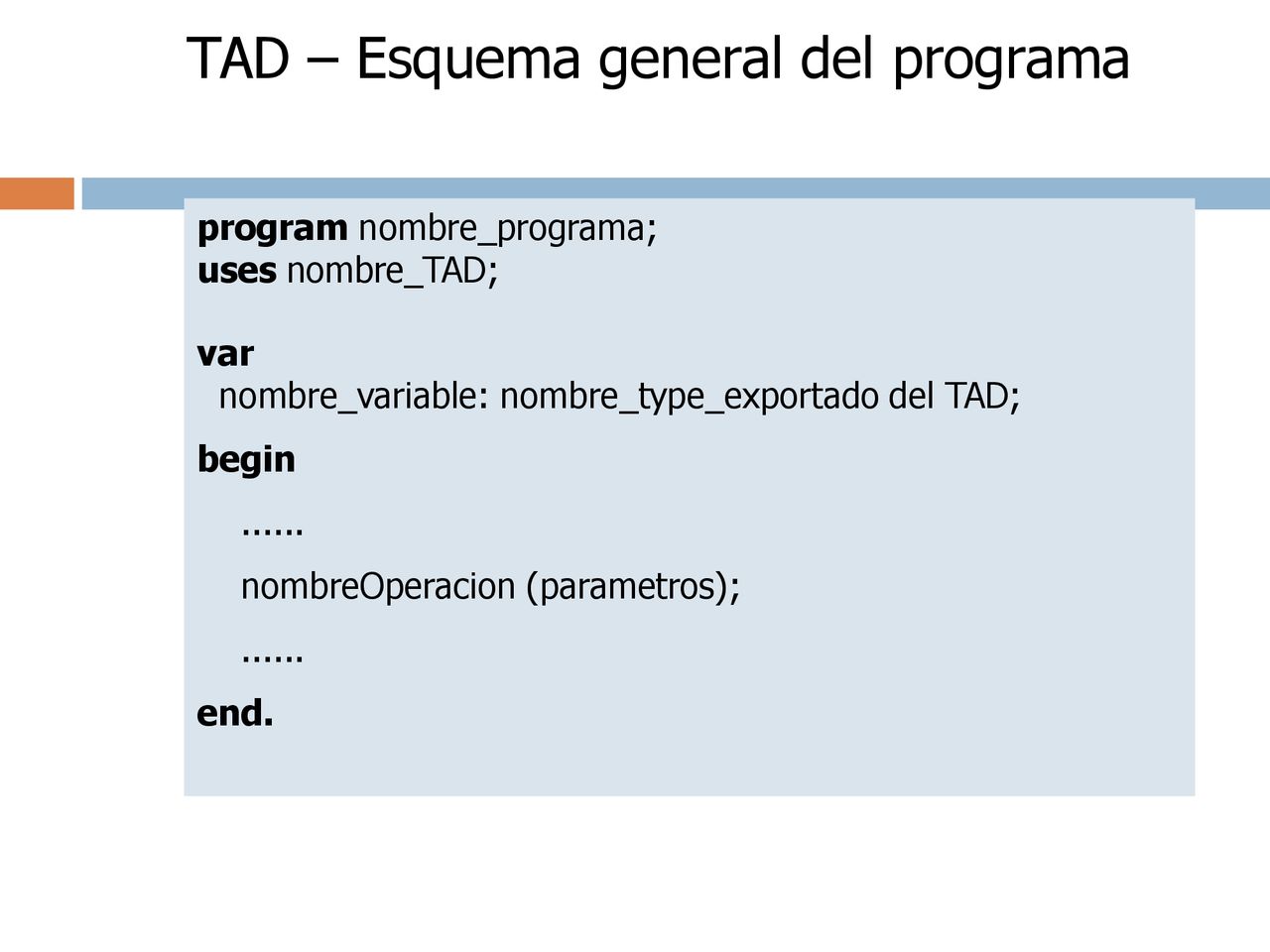 TAD – Esquema general del programa

program nombre_programa;
uses nombre_TAD;

var
nombre_variable: nombre_type_exportado del TAD;

begin

……

nombreOperacion (parametros);

……

end.